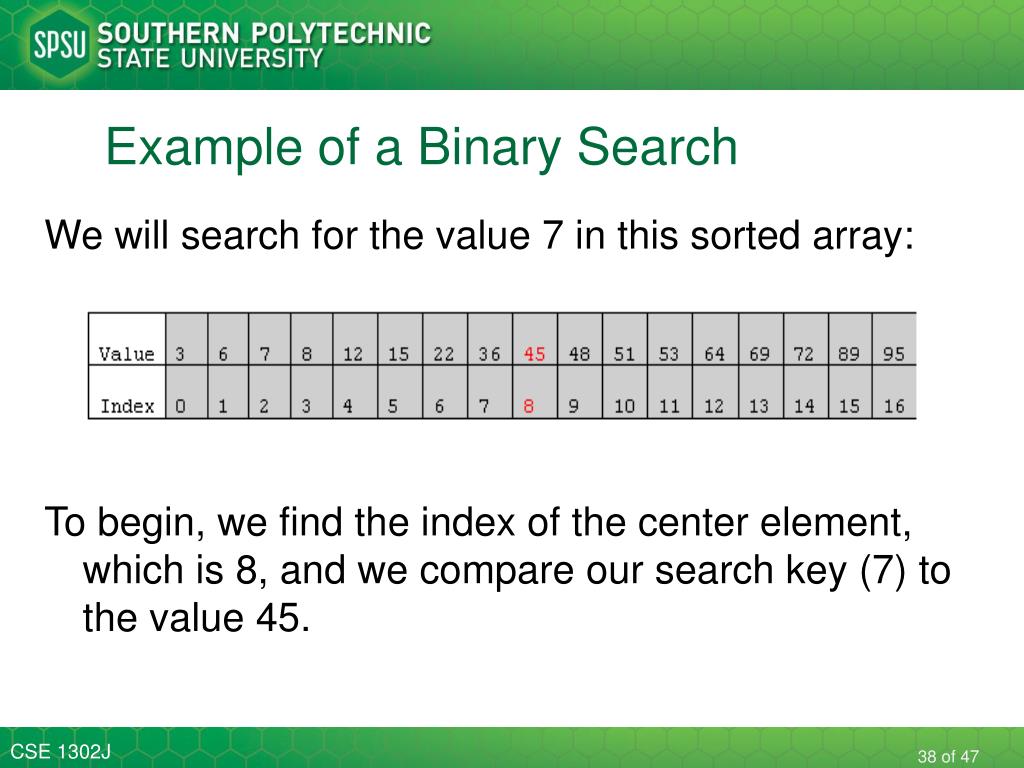 SPSU SOUTHERN POLYTECHNIC STATE UNIVERSITY

Example of a Binary Search

We will search for the value 7 in this sorted array:

| Value | 3 | 6 | 7 | 8 | 12 | 15 | 22 | 36 | 45 | 48 | 51 | 53 | 64 | 69 | 72 | 89 | 95 |
|---|---|---|---|---|---|---|---|---|---|---|---|---|---|---|---|---|---|
| Index | 0 | 1 | 2 | 3 | 4 | 5 | 6 | 7 | 8 | 9 | 10 | 11 | 12 | 13 | 14 | 15 | 16 |

To begin, we find the index of the center element, which is 8, and we compare our search key (7) to the value 45.

CSE 1302J

38 of 47